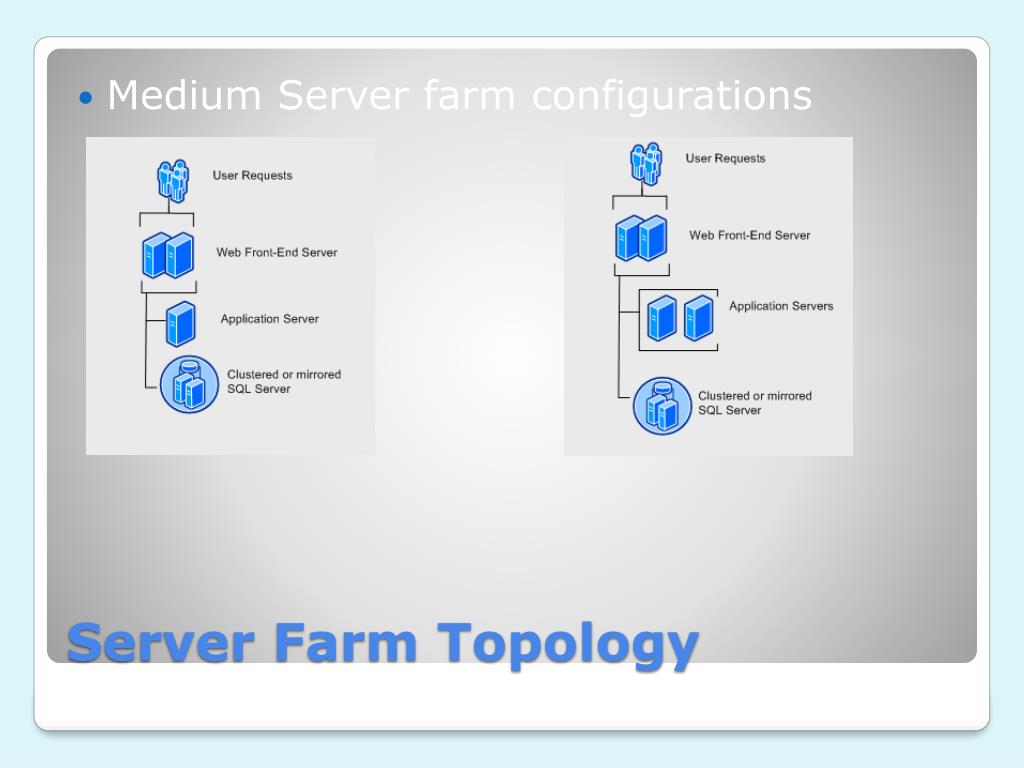 • Medium Server farm configurations

User Requests

Web Front-End Server

Application Server

Clustered or mirrored SQL Server

User Requests

Web Front-End Server

Application Servers

Clustered or mirrored SQL Server

Server Farm Topology